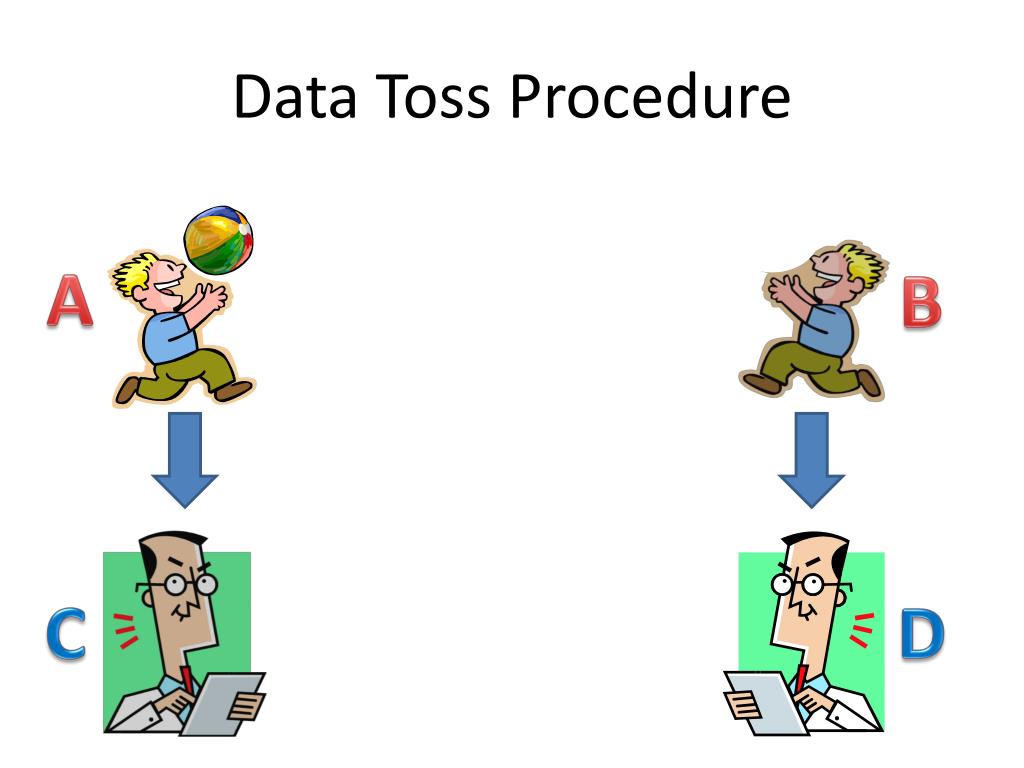 Data Toss Procedure

A

B

C

D